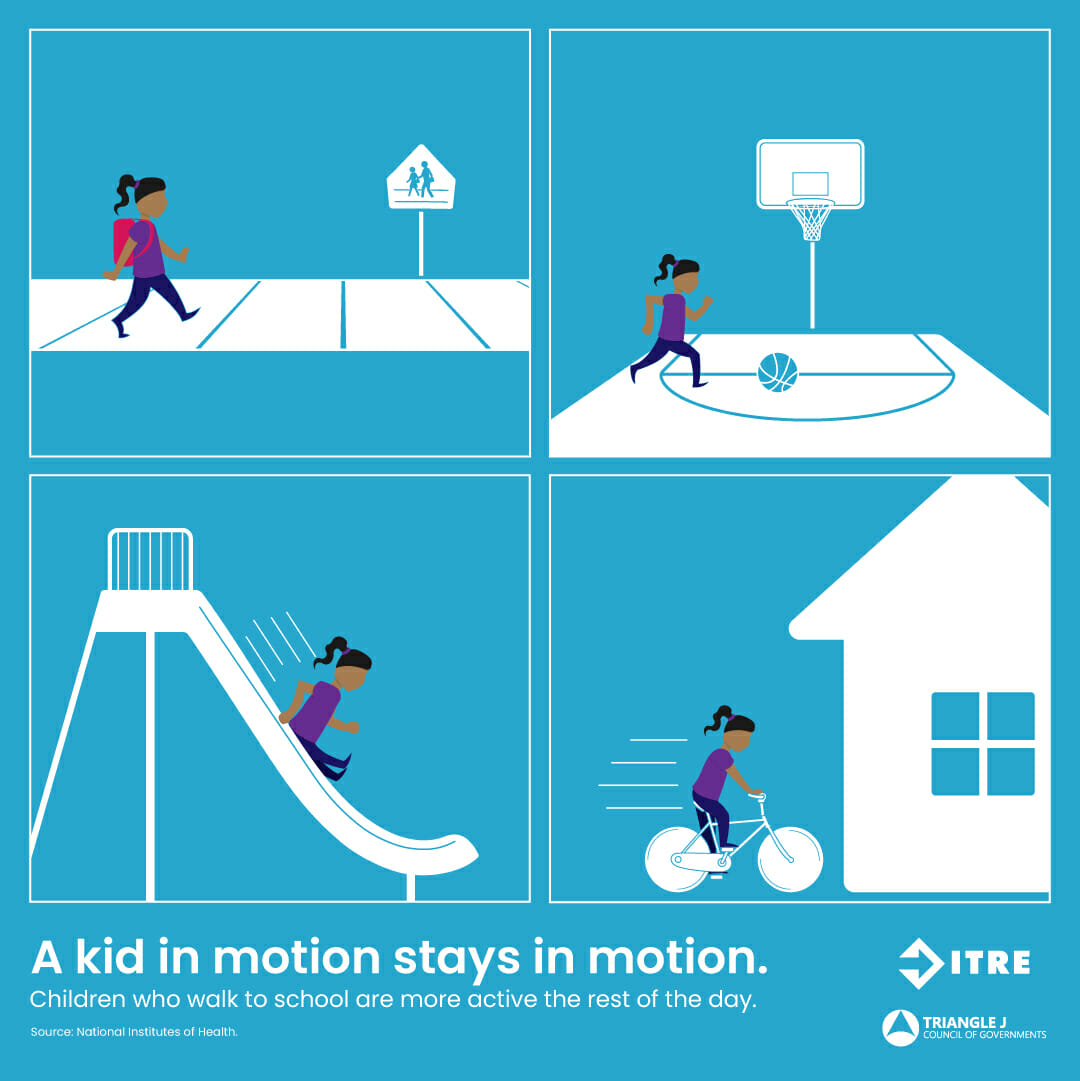 A kid in motion stays in motion.
Children who walk to school are more active the rest of the day.

Source: National Institutes of Health.

ITRE

TRIANGLE J
COUNCIL OF GOVERNMENTS